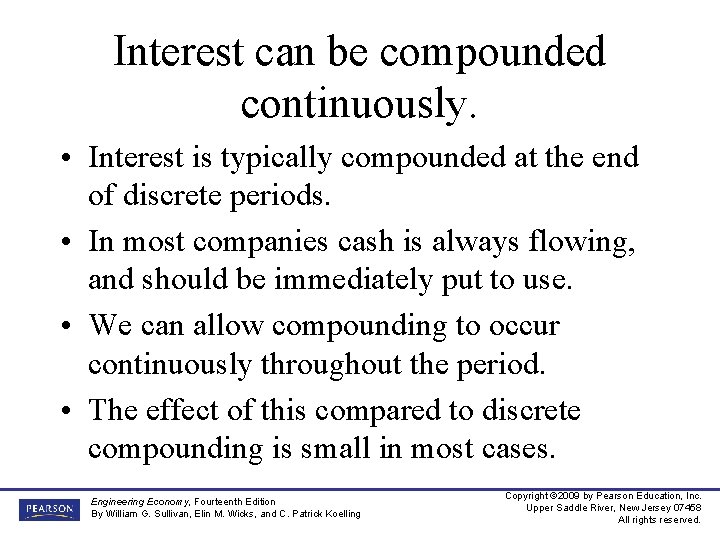 Interest can be compounded continuously.

• Interest is typically compounded at the end of discrete periods.

• In most companies cash is always flowing, and should be immediately put to use.

• We can allow compounding to occur continuously throughout the period.

• The effect of this compared to discrete compounding is small in most cases.

PEARSON

Engineering Economy, Fourteenth Edition
By William G. Sullivan, Elin M. Wicks, and C. Patrick Koelling

Copyright ©2009 by Pearson Education, Inc.
Upper Saddle River, New Jersey 07458
All rights reserved.